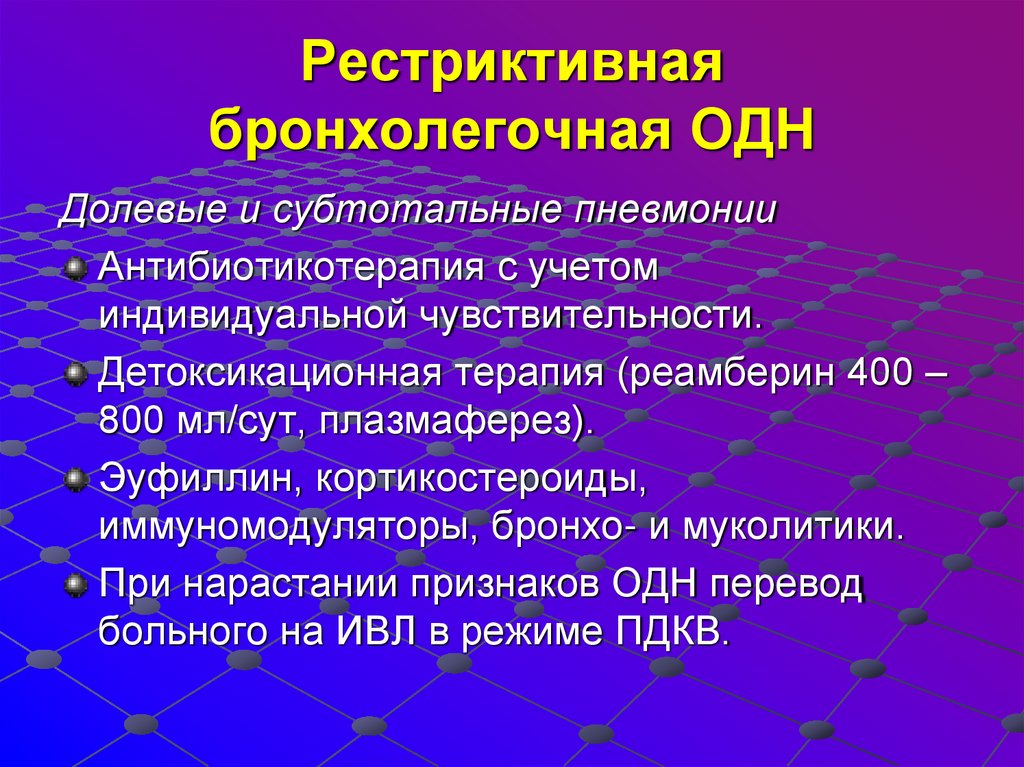 Рестриктивная бронхолегочная ОДН

Долевые и субтотальные пневмонии

Антибиотикотерапия с учетом индивидуальной чувствительности.

Детоксикационная терапия (реамберин 400 – 800 мл/сут, плазмаферез).

Эуфиллин, кортикостероиды, иммуномодуляторы, бронхо- и муколитики.

При нарастании признаков ОДН перевод больного на ИВЛ в режиме ПДКВ.